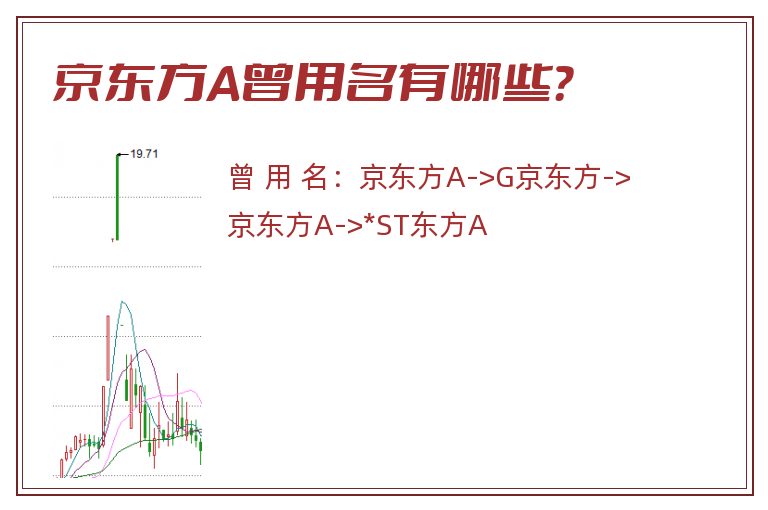 京东方A曾用名有哪些?

19.71

曾 用 名：京东方A->G京东方->京东方A->*ST东方A